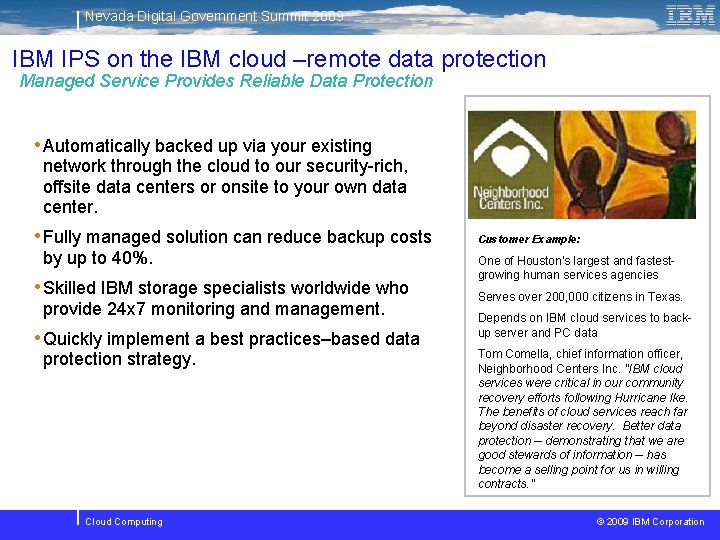 Nevada Digital Government Summit 2009

IBM

IBM IPS on the IBM cloud –remote data protection

Managed Service Provides Reliable Data Protection

• Automatically backed up via your existing network through the cloud to our security-rich, offsite data centers or onsite to your own data center.

• Fully managed solution can reduce backup costs by up to 40%.

• Skilled IBM storage specialists worldwide who provide 24x7 monitoring and management.

• Quickly implement a best practices–based data protection strategy.

Neighborhood Centers Inc.

Customer Example:

One of Houston's largest and fastest-growing human services agencies

Serves over 200,000 citizens in Texas.

Depends on IBM cloud services to back-up server and PC data

Tom Comella, chief information officer, Neighborhood Centers Inc. "IBM cloud services were critical in our community recovery efforts following Hurricane Ike. The benefits of cloud services reach far beyond disaster recovery. Better data protection – demonstrating that we are good stewards of information – has become a selling point for us in willing contracts."

Cloud Computing

© 2009 IBM Corporation